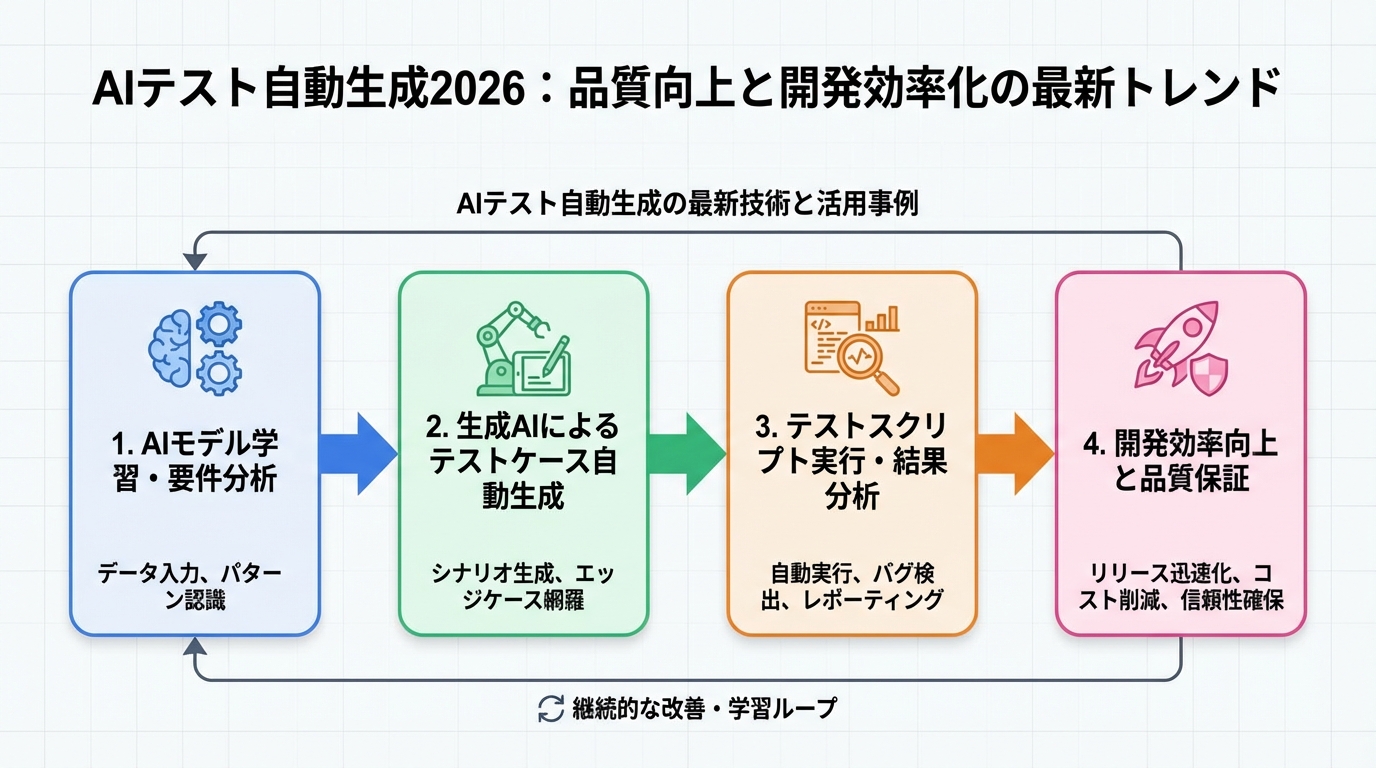 AIテスト自動生成2026：品質向上と開発効率化の最新トレンド

AIテスト自動生成の最新技術と活用事例

1. AIモデル学習・要件分析

データ入力、パターン認識

2. 生成AIによるテストケース自動生成

シナリオ生成、エッジケース網羅

3. テストスクリプト実行・結果分析

自動実行、バグ検出、レポーティング

4. 開発効率向上と品質保証

リリース迅速化、コスト削減、信頼性確保

継続的な改善・学習ループ